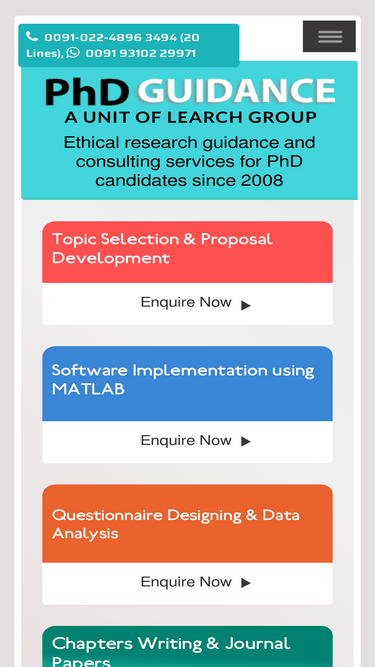 0091-022-4896 3494 (20 Lines), 0091 93102 29971

PhD GUIDANCE
A UNIT OF LEARCH GROUP
Ethical research guidance and consulting services for PhD candidates since 2008

Topic Selection & Proposal Development

Enquire Now ▶

Software Implementation using MATLAB

Enquire Now ▶

Questionnaire Designing & Data Analysis

Enquire Now ▶

Chapters Writing & Journal Papers